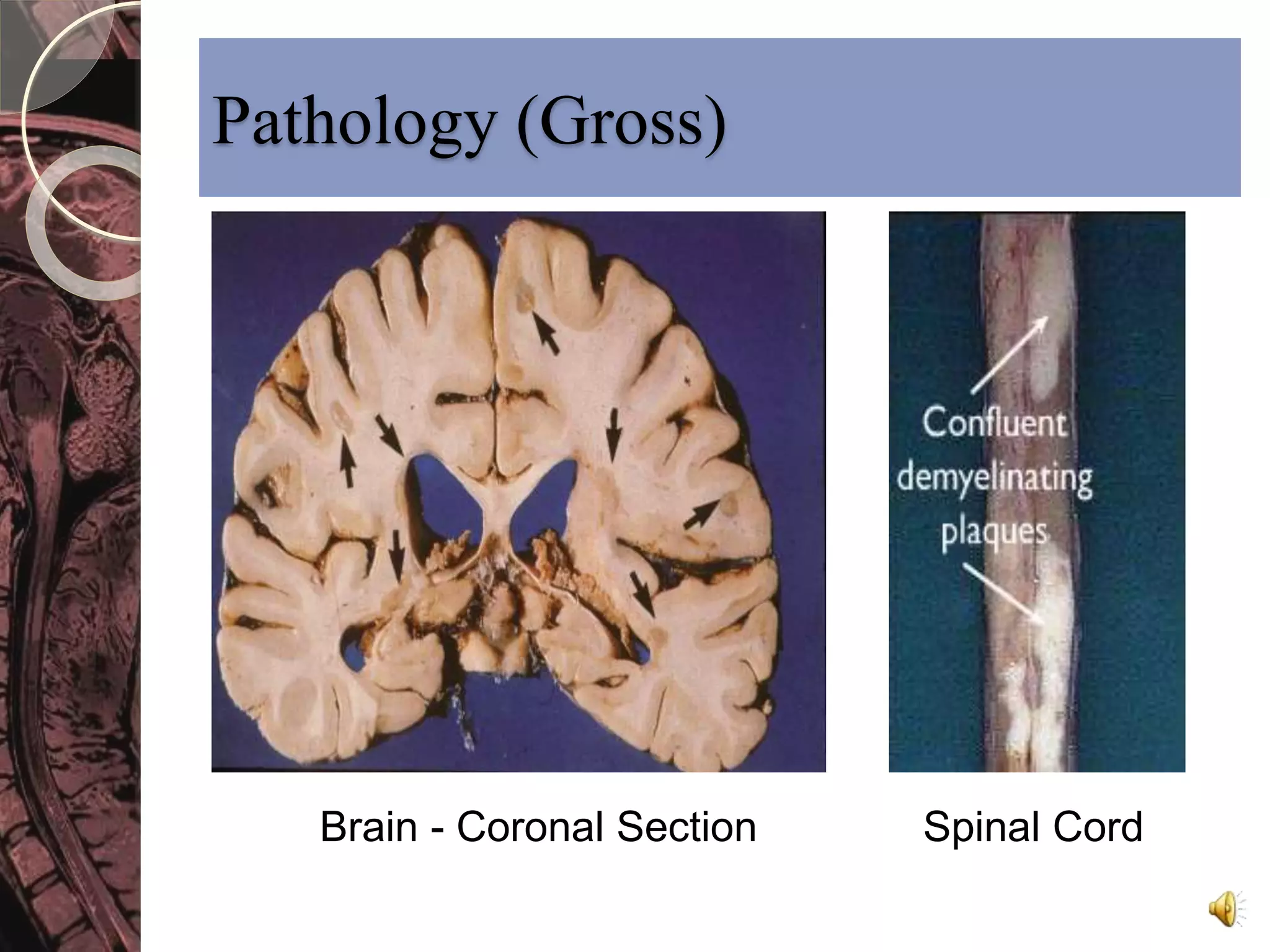 Pathology (Gross)

Confluent demyelinating plaques

Brain - Coronal Section

Spinal Cord